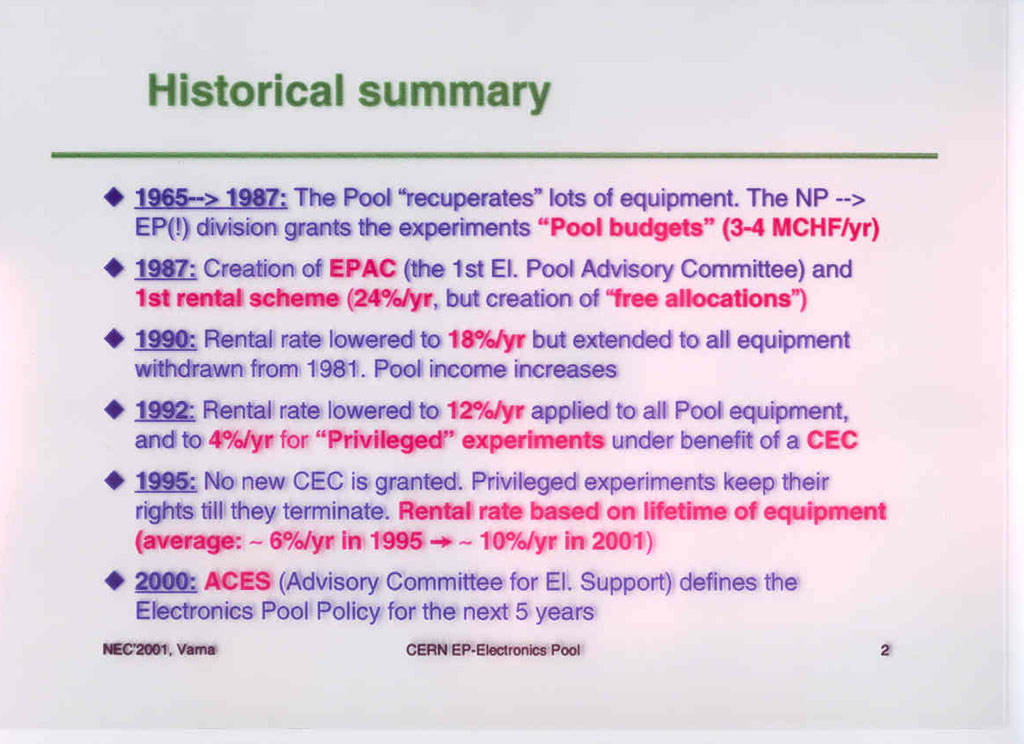 Historical summary

◆ 1965--> 1987: The Pool "recuperates" lots of equipment. The NP --> EP(!) division grants the experiments "Pool budgets" (3-4 MCHF/yr)

◆ 1987: Creation of EPAC (the 1st El. Pool Advisory Committee) and 1st rental scheme (24%/yr, but creation of "free allocations")

◆ 1990: Rental rate lowered to 18%/yr but extended to all equipment withdrawn from 1981. Pool income increases

◆ 1992: Rental rate lowered to 12%/yr applied to all Pool equipment, and to 4%/yr for "Privileged" experiments under benefit of a CEC

◆ 1995: No new CEC is granted. Privileged experiments keep their rights till they terminate. Rental rate based on lifetime of equipment (average: ~ 6%/yr in 1995 → ~ 10%/yr in 2001)

◆ 2000: ACES (Advisory Committee for El. Support) defines the Electronics Pool Policy for the next 5 years

NEC'2001, Varna

CERN EP-Electronics Pool

2